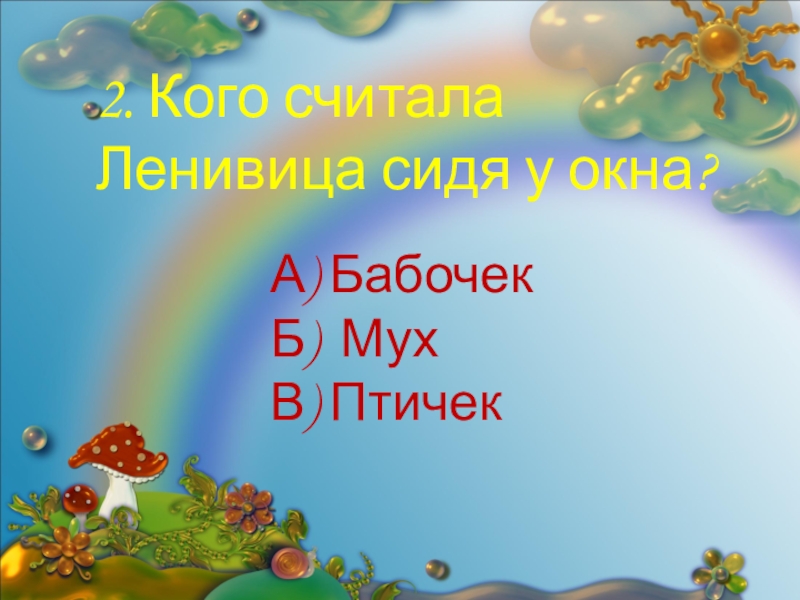 2. Кого считала Ленивица сидя у окна?

А) Бабочек
Б) Мух
В) Птичек